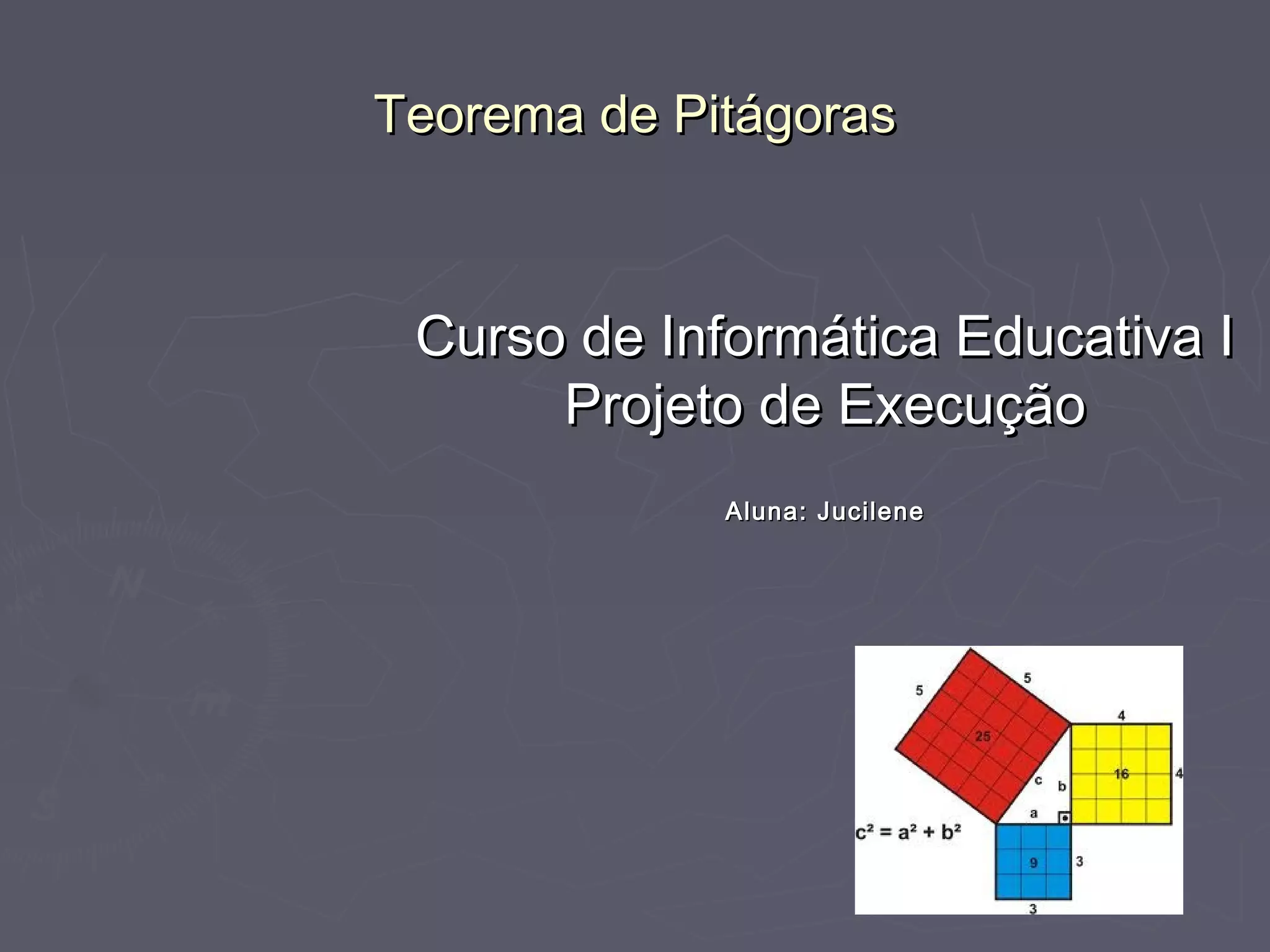 Teorema de Pitágoras

Curso de Informática Educativa I
Projeto de Execução

Aluna: Jucilene

5
5
25
4
16
4
c
b
a
$c^2 = a^2 + b^2$
9
3
3